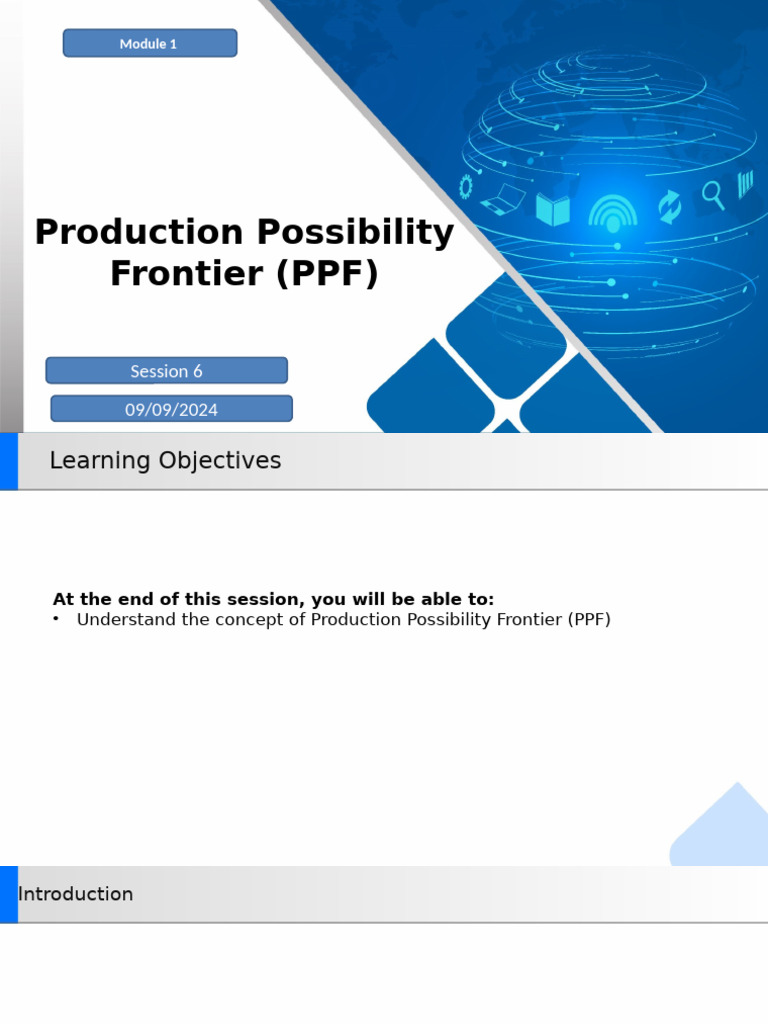 Module 1

Production Possibility Frontier (PPF)

Session 6

09/09/2024

Learning Objectives

At the end of this session, you will be able to:
• Understand the concept of Production Possibility Frontier (PPF)

Introduction